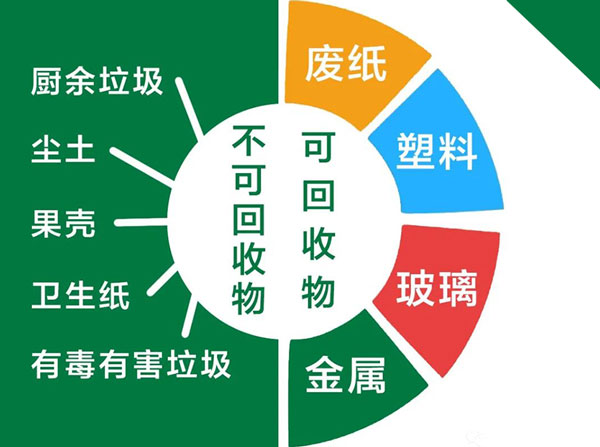 厨余垃圾
尘土
果壳
卫生纸
有毒有害垃圾

不可回收物

可回收物

废纸
塑料
玻璃
金属